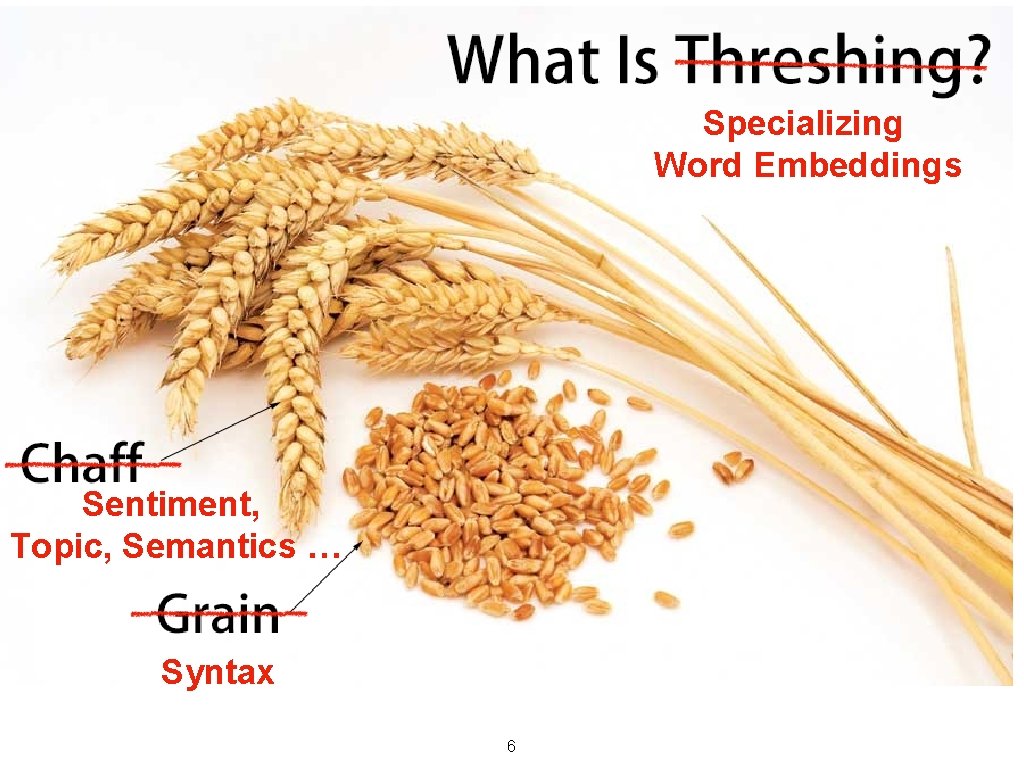 What Is Threshing?

Specializing Word Embeddings

Chaff

Sentiment, Topic, Semantics …

Grain

Syntax

6